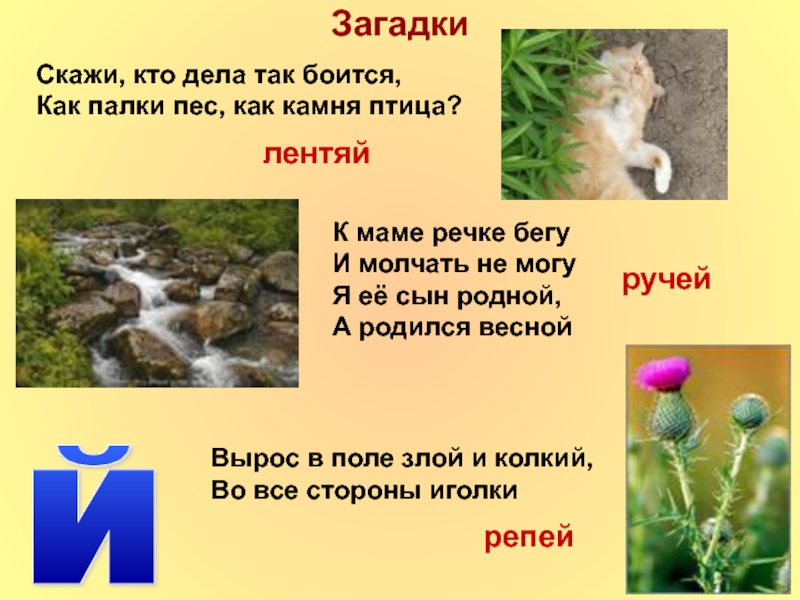 Загадки

Скажи, кто дела так боится,
Как палки пес, как камня птица?

лентяй

К маме речке бегу
И молчать не могу
Я её сын родной,
А родился весной

ручей

Й

Вырос в поле злой и колкий,
Во все стороны иголки

репей